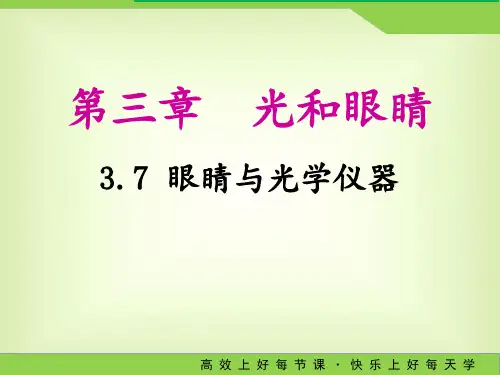 第三章　光和眼睛

3.7 眼睛与光学仪器

高效上好每节课·快乐上好每天学